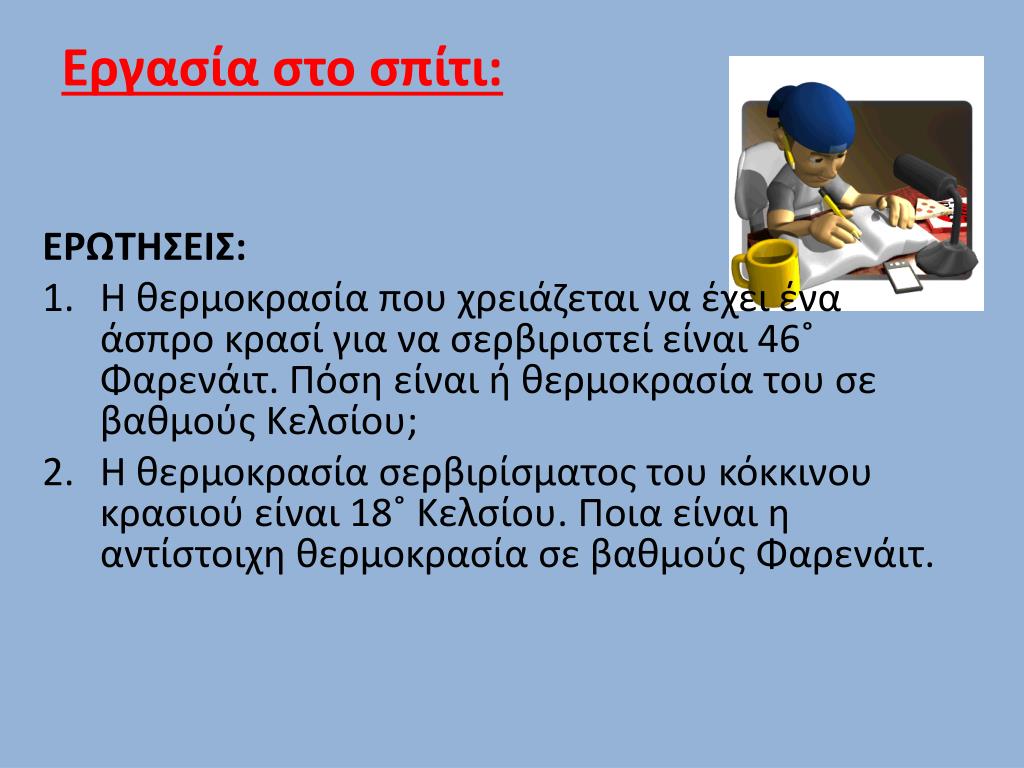 Εργασία στο σπίτι:

ΕΡΩΤΗΣΕΙΣ:

1. Η θερμοκρασία που χρειάζεται να έχει ένα άσπρο κρασί για να σερβιριστεί είναι 46˚ Φαρενάιτ. Πόση είναι ή θερμοκρασία του σε βαθμούς Κελσίου;
2. Η θερμοκρασία σερβιρίσματος του κόκκινου κρασιού είναι 18˚ Κελσίου. Ποια είναι η αντίστοιχη θερμοκρασία σε βαθμούς Φαρενάιτ.